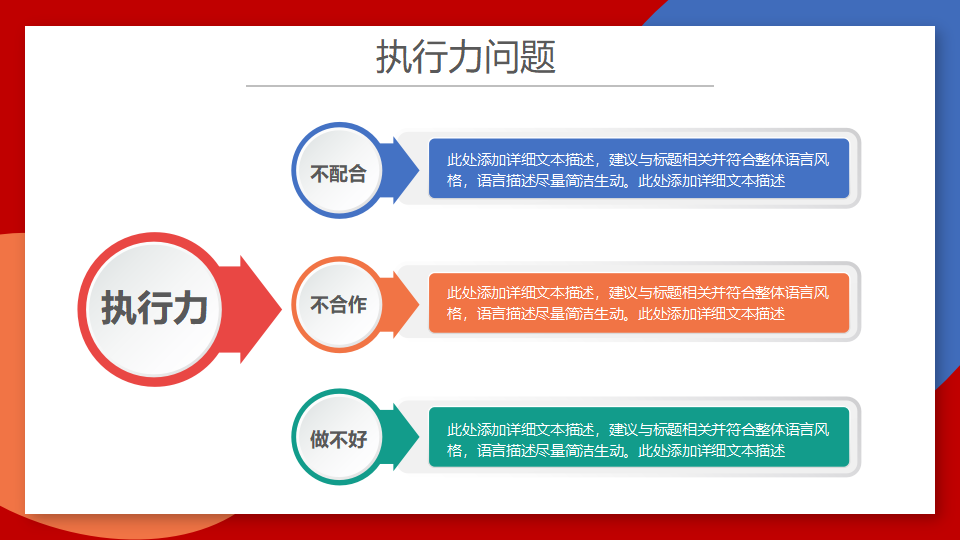 执行力问题

执行力

不配合

此处添加详细文本描述，建议与标题相关并符合整体语言风格，语言描述尽量简洁生动。此处添加详细文本描述

不合作

此处添加详细文本描述，建议与标题相关并符合整体语言风格，语言描述尽量简洁生动。此处添加详细文本描述

做不好

此处添加详细文本描述，建议与标题相关并符合整体语言风格，语言描述尽量简洁生动。此处添加详细文本描述